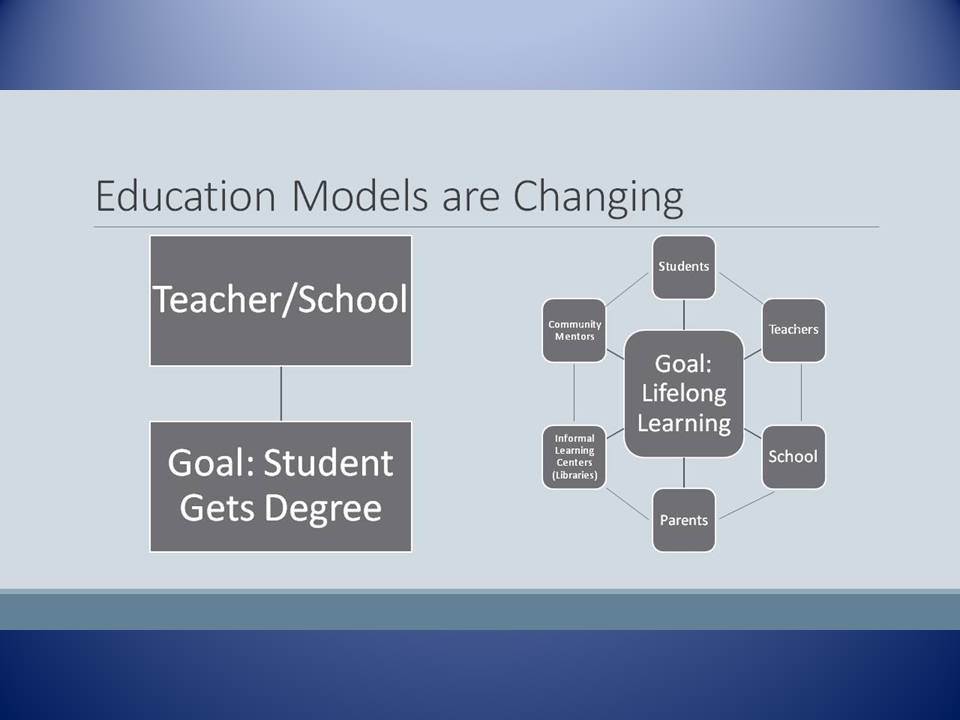 Education Models are Changing

Teacher/School

Goal: Student Gets Degree

Students

Teachers

School

Parents

Informal Learning Centers (Libraries)

Community Mentors

Goal: Lifelong Learning